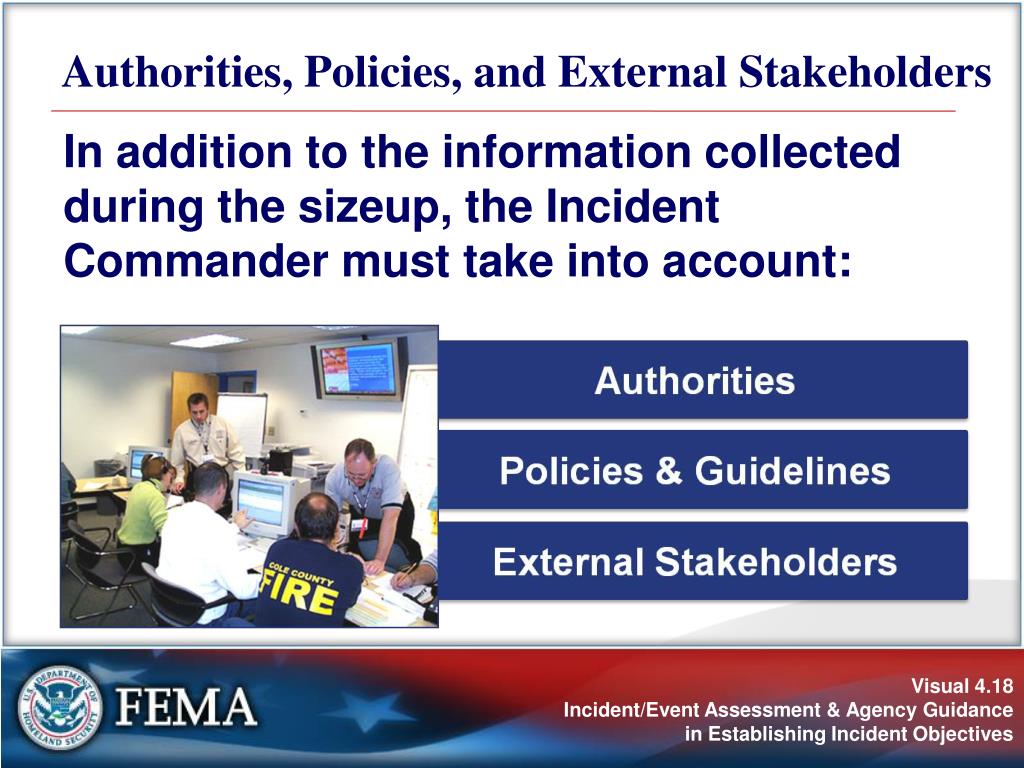 Authorities, Policies, and External Stakeholders

In addition to the information collected during the sizeup, the Incident Commander must take into account:

COLE COUNTY FIRE

Authorities

Policies & Guidelines

External Stakeholders

U.S. DEPARTMENT OF HOMELAND SECURITY

FEMA

Visual 4.18
Incident/Event Assessment & Agency Guidance in Establishing Incident Objectives